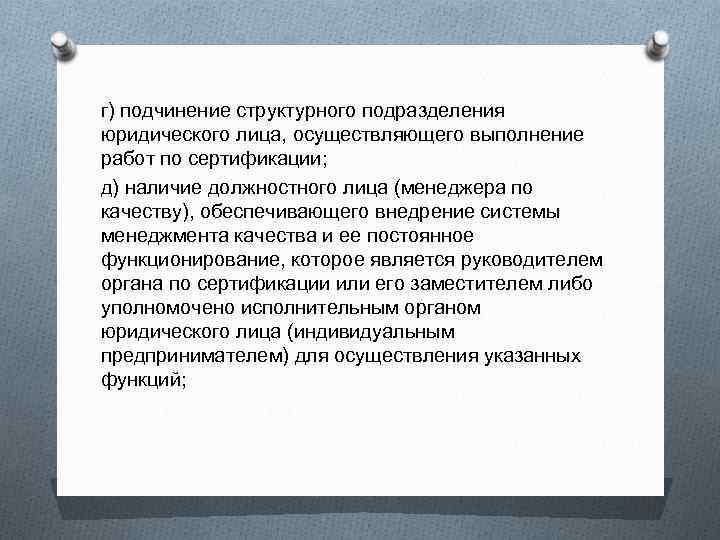 г) подчинение структурного подразделения юридического лица, осуществляющего выполнение работ по сертификации;

д) наличие должностного лица (менеджера по качеству), обеспечивающего внедрение системы менеджмента качества и ее постоянное функционирование, которое является руководителем органа по сертификации или его заместителем либо уполномочено исполнительным органом юридического лица (индивидуальным предпринимателем) для осуществления указанных функций;